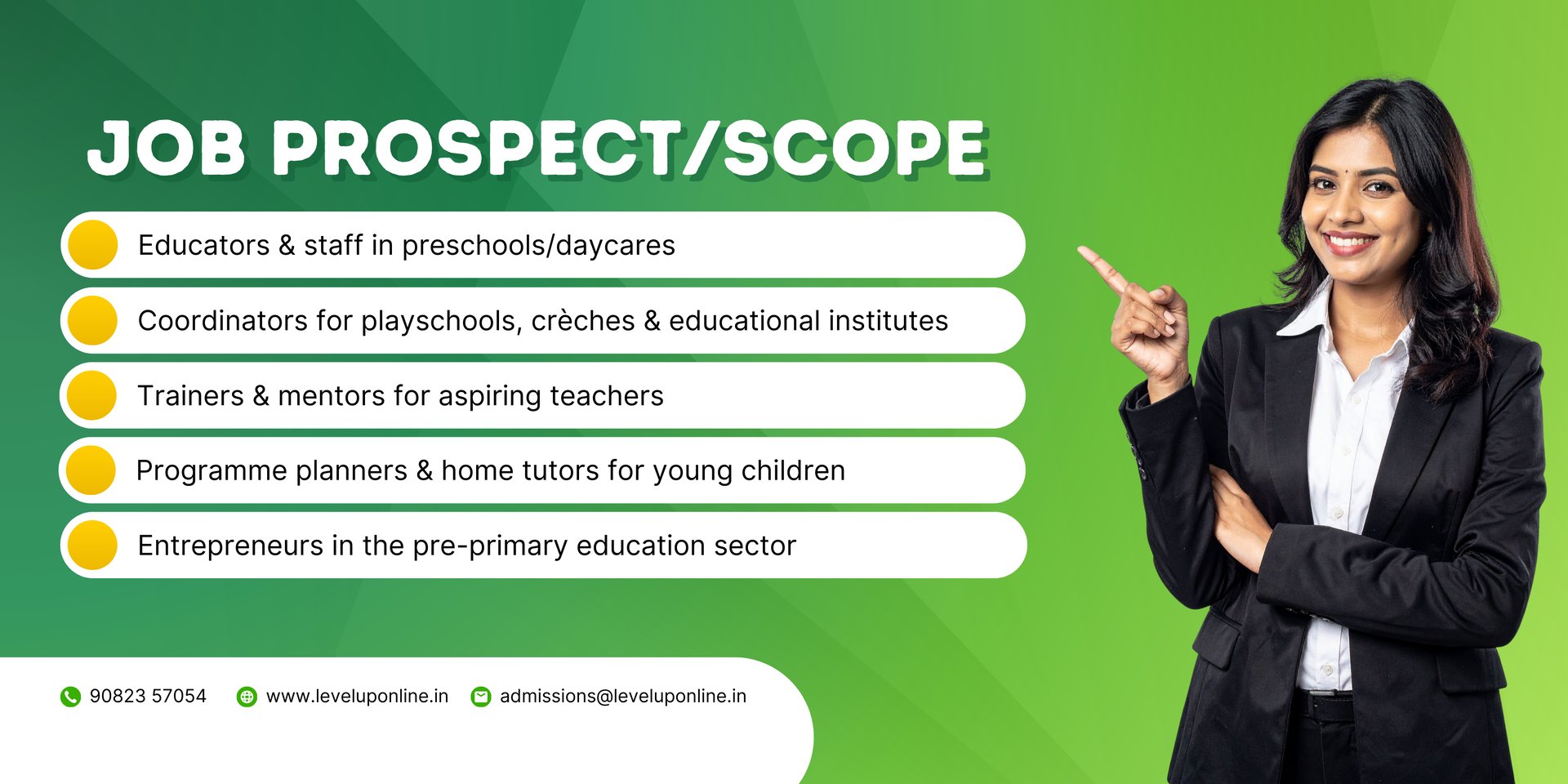 JOB PROSPECT/SCOPE

Educators & staff in preschools/daycares

Coordinators for playschools, crèches & educational institutes

Trainers & mentors for aspiring teachers

Programme planners & home tutors for young children

Entrepreneurs in the pre-primary education sector

90823 57054 www.leveluponline.in admissions@leveluponline.in